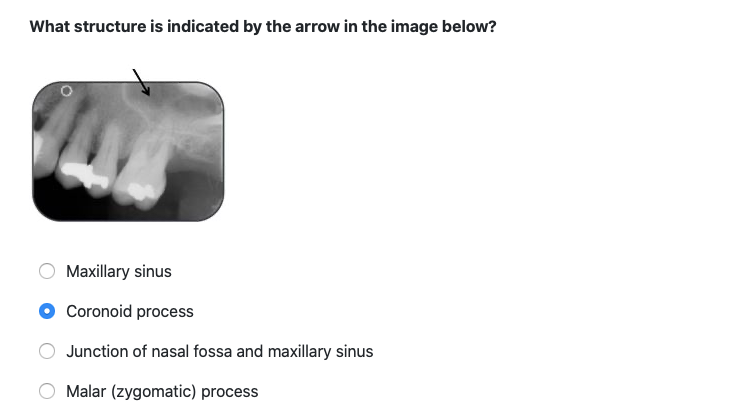 What structure is indicated by the arrow in the image below?

Maxillary sinus

Coronoid process

Junction of nasal fossa and maxillary sinus

Malar (zygomatic) process